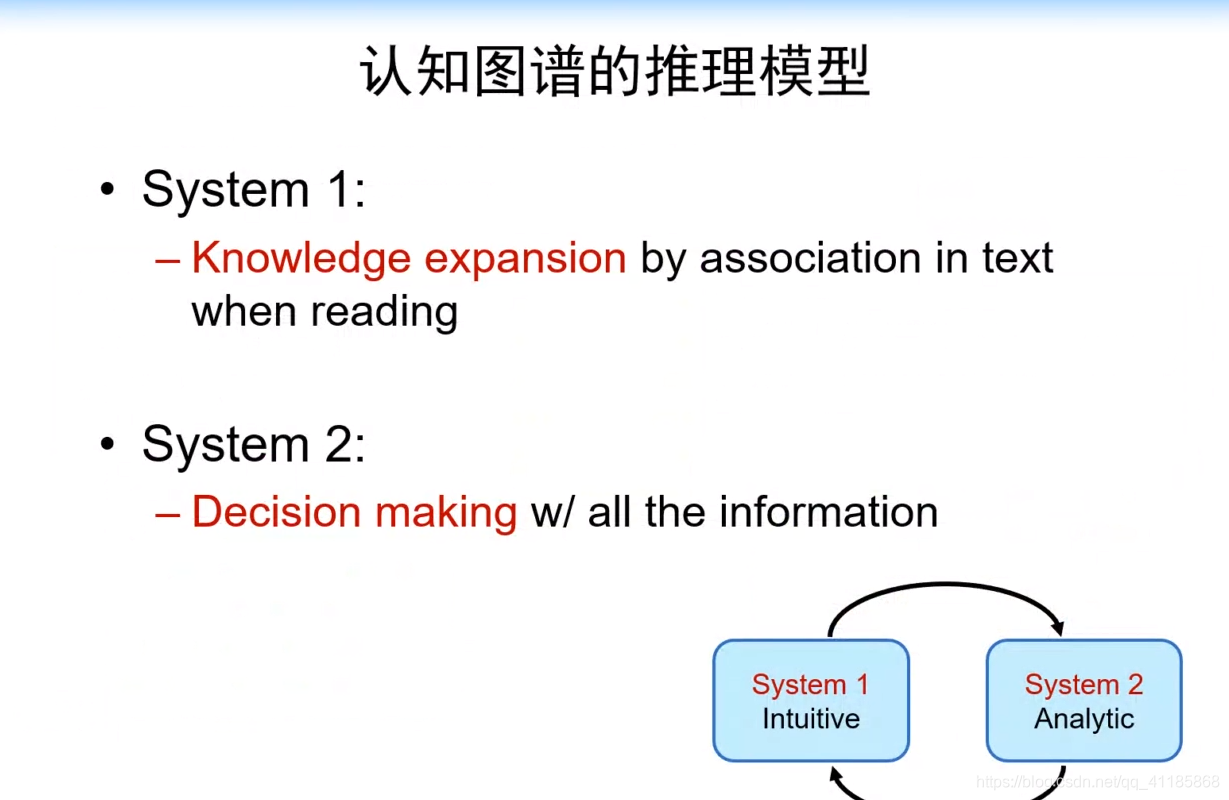 认知图谱的推理模型

• System 1:
– Knowledge expansion by association in text when reading

• System 2:
– Decision making w/ all the information

System 1
Intuitive

System 2
Analytic

https://blog.csdn.net/qq_41185868